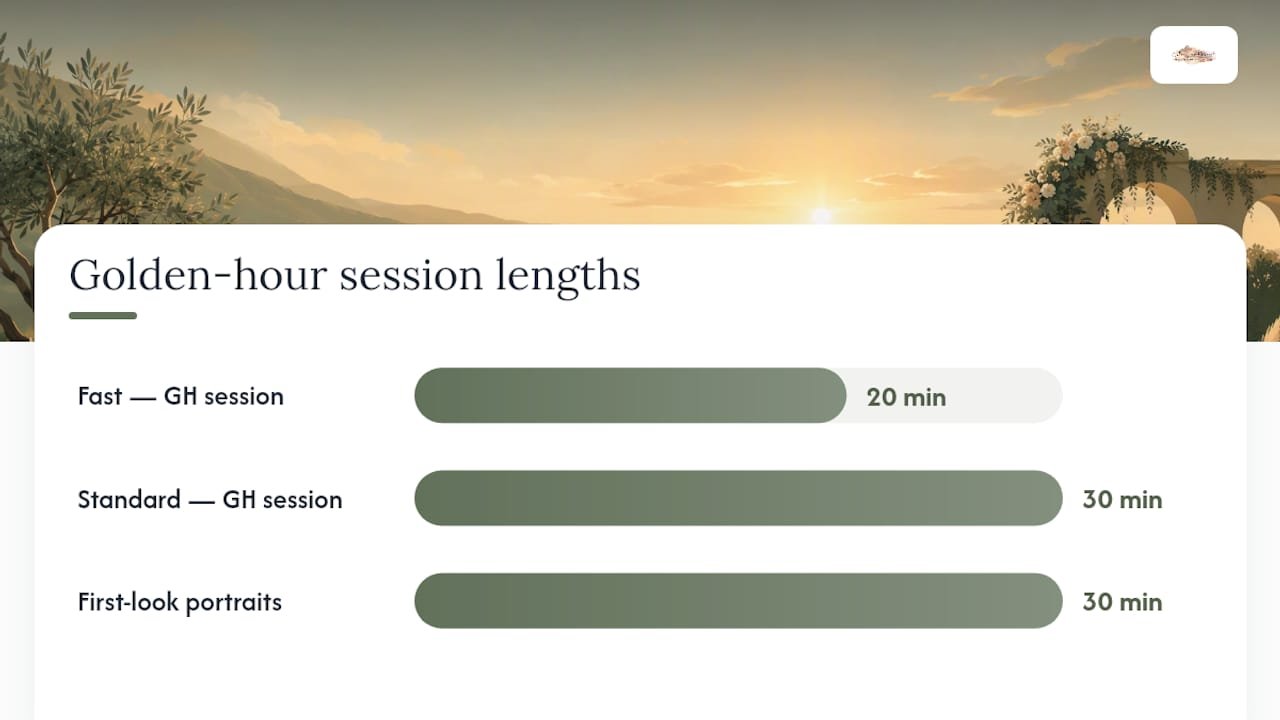 Golden-hour session lengths

Fast — GH session

20 min

Standard — GH session

30 min

First-look portraits

30 min